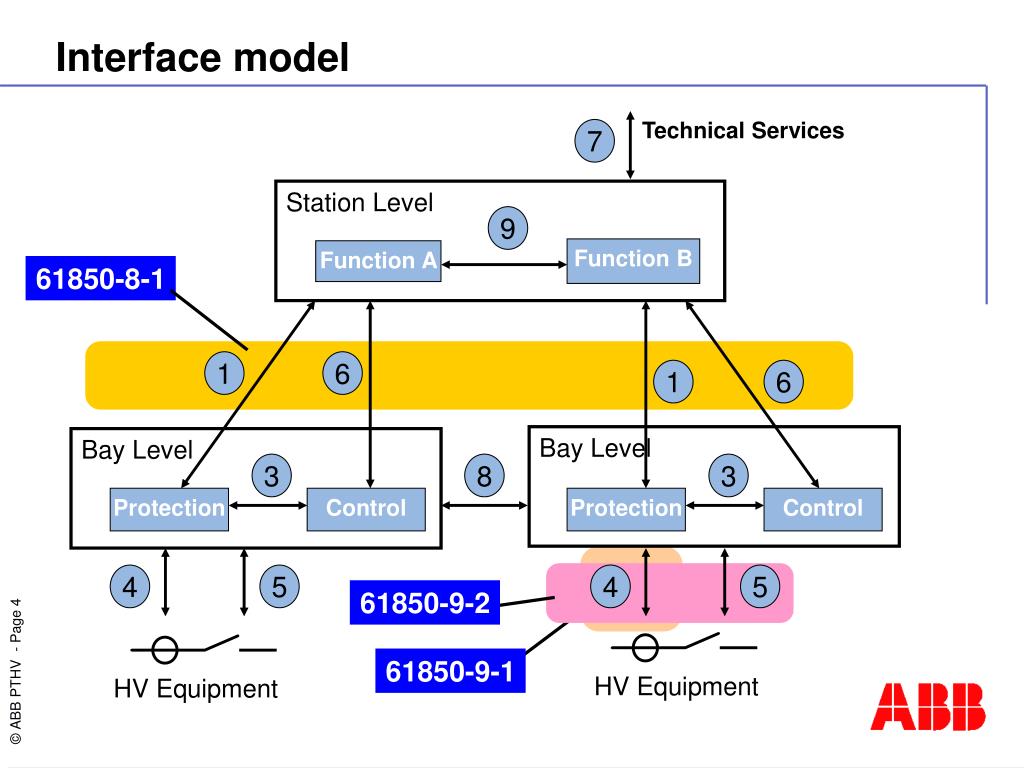 Interface model

7
Technical Services

Station Level
9
Function A
Function B

61850-8-1

1
6
1
6

Bay Level
3
Protection
Control

8

Bay Level
3
Protection
Control

4
5
61850-9-2
4
5

61850-9-1

HV Equipment
HV Equipment

© ABB PTHV - Page 4

ABB